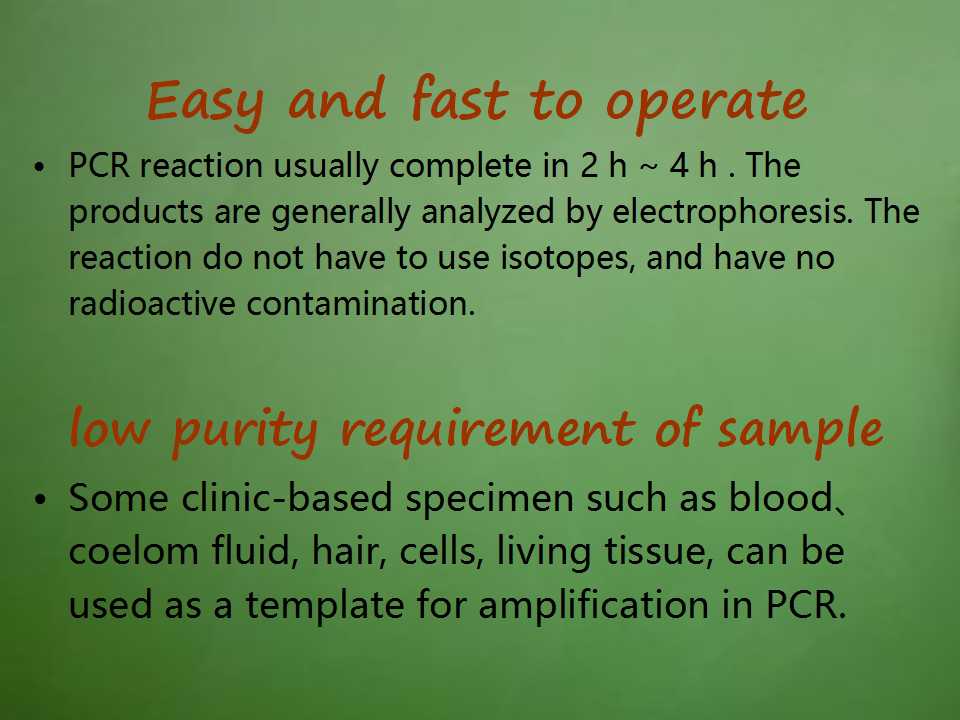 Easy and fast to operate

• PCR reaction usually complete in 2 h ~ 4 h . The products are generally analyzed by electrophoresis. The reaction do not have to use isotopes, and have no radioactive contamination.

low purity requirement of sample

• Some clinic-based specimen such as blood、coelom fluid, hair, cells, living tissue, can be used as a template for amplification in PCR.